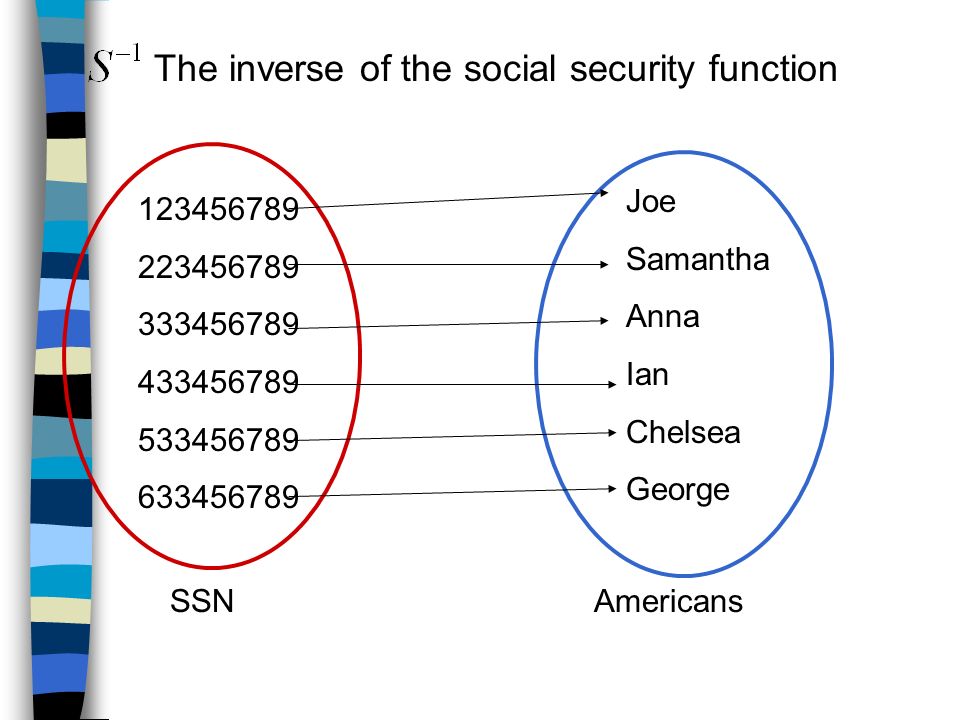 $S^{-1}$ The inverse of the social security function

123456789
223456789
333456789
433456789
533456789
633456789

Joe
Samantha
Anna
Ian
Chelsea
George

SSN

Americans